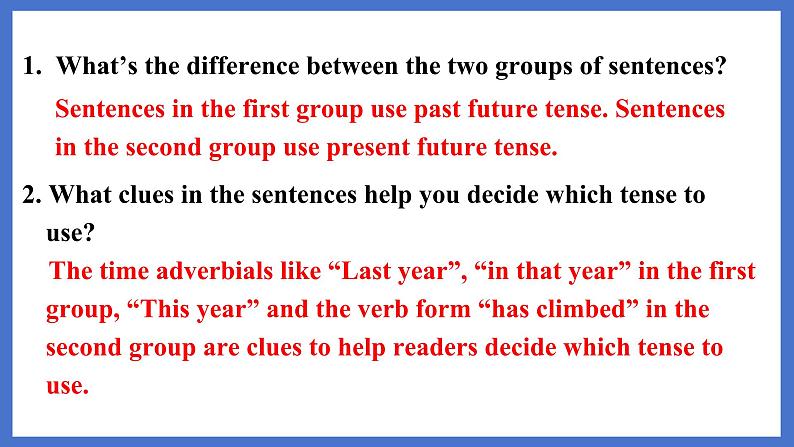 1. What’s the difference between the two groups of sentences?

Sentences in the first group use past future tense. Sentences in the second group use present future tense.

2. What clues in the sentences help you decide which tense to use?

The time adverbials like “Last year”, “in that year” in the first group, “This year” and the verb form “has climbed” in the second group are clues to help readers decide which tense to use.